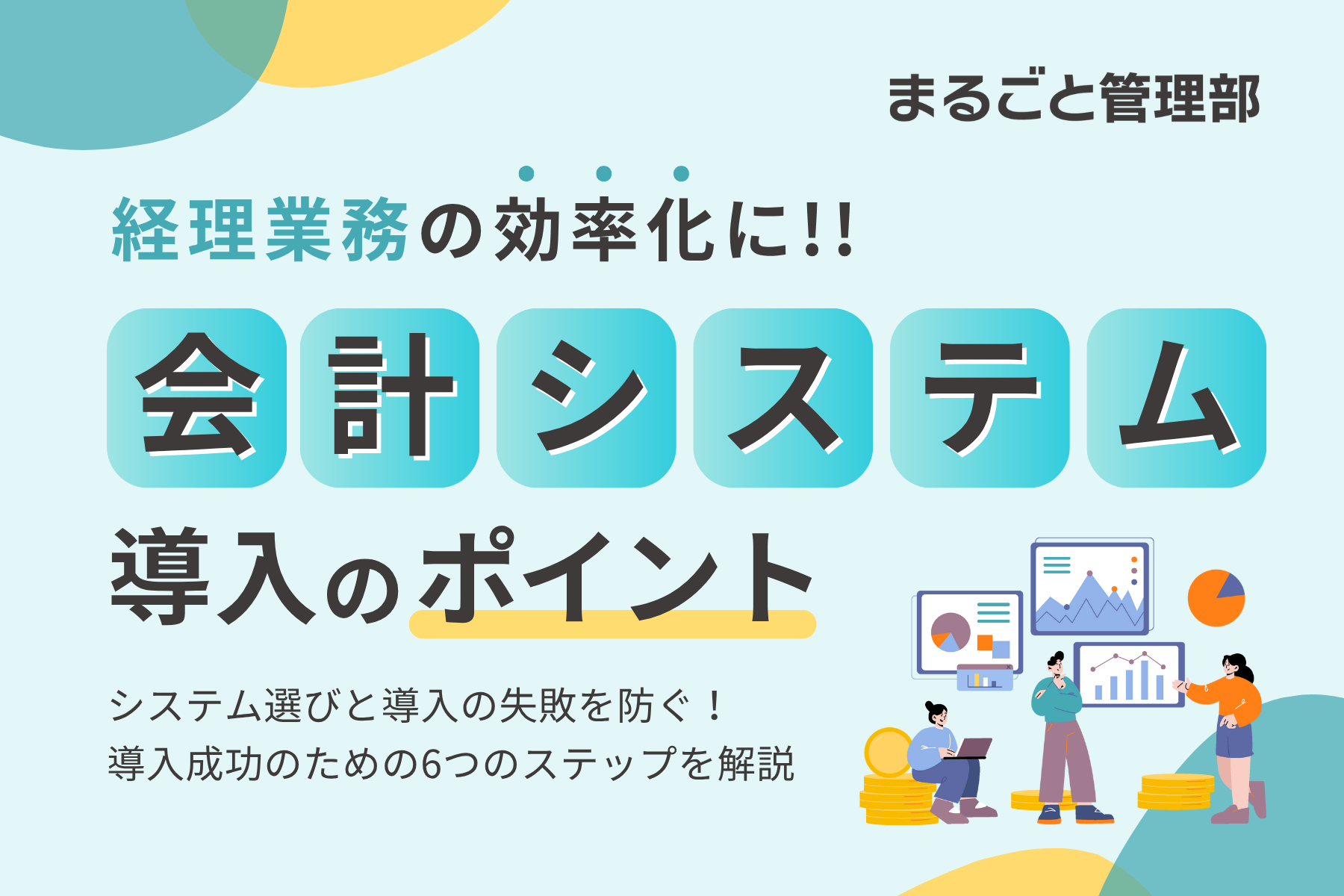 まるごと管理部

経理業務の効率化に!!

会計システム

導入のポイント

システム選びと導入の失敗を防ぐ！
導入成功のための6つのステップを解説